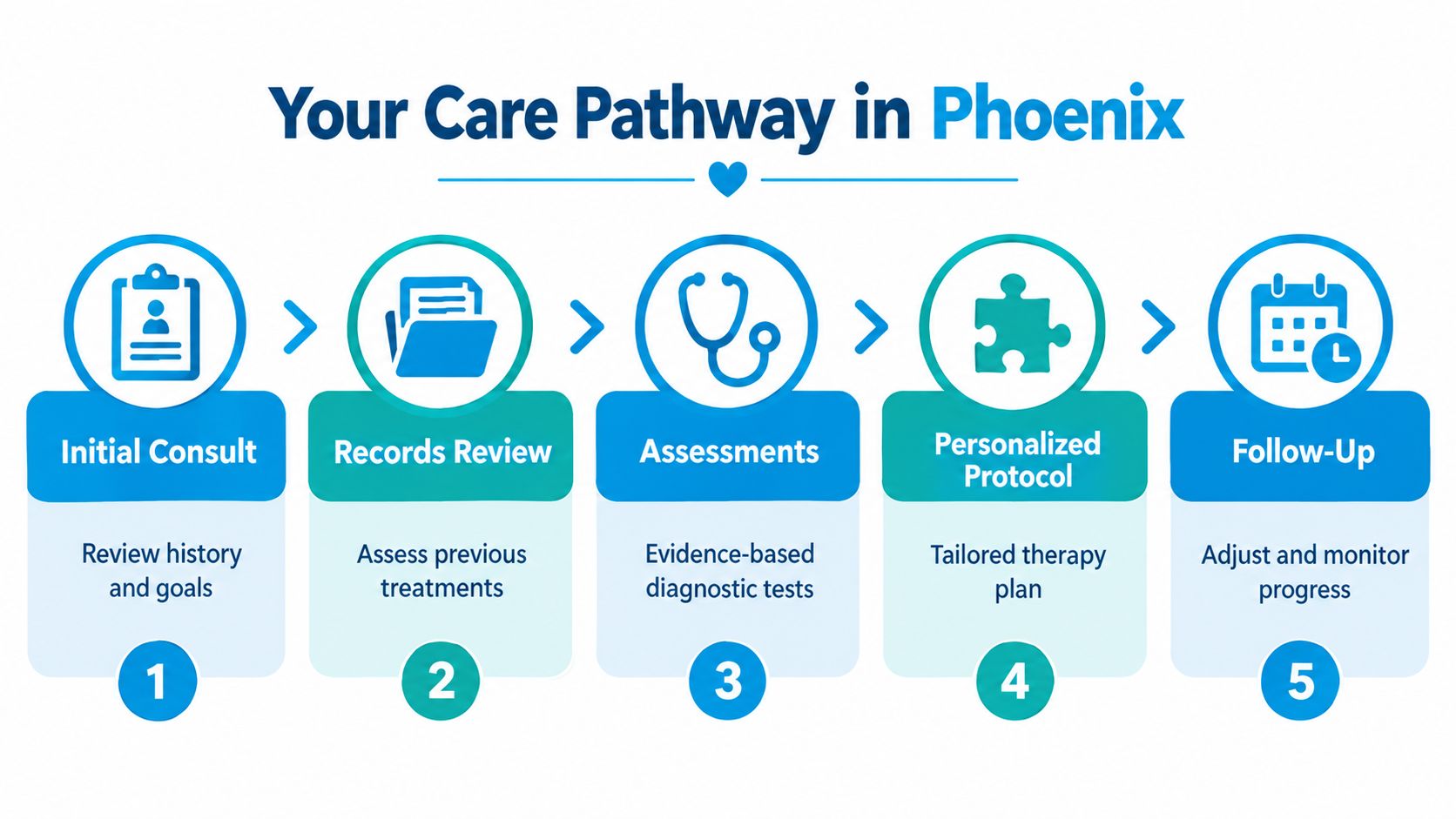 Your Care Pathway in Phoenix

Initial Consult

Review history and goals

1

Records Review

Assess previous treatments

2

Assessments

Evidence-based diagnostic tests

3

Personalized Protocol

Tailored therapy plan

4

Follow-Up

Adjust and monitor progress

5